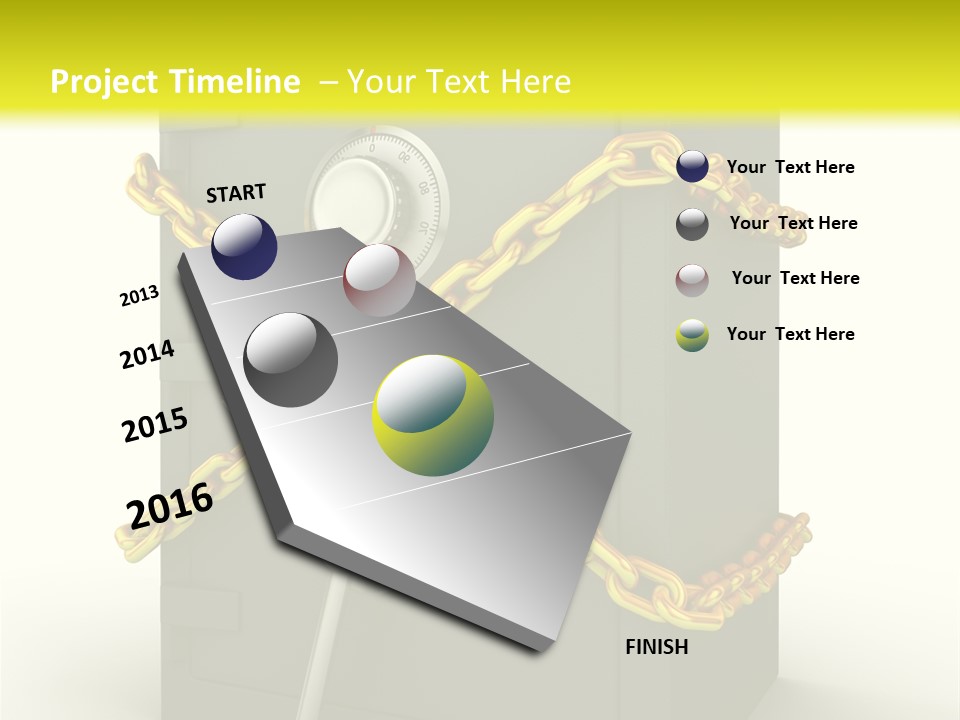 Project Timeline – Your Text Here

START

2013

2014

2015

2016

FINISH

Your Text Here

Your Text Here

Your Text Here

Your Text Here